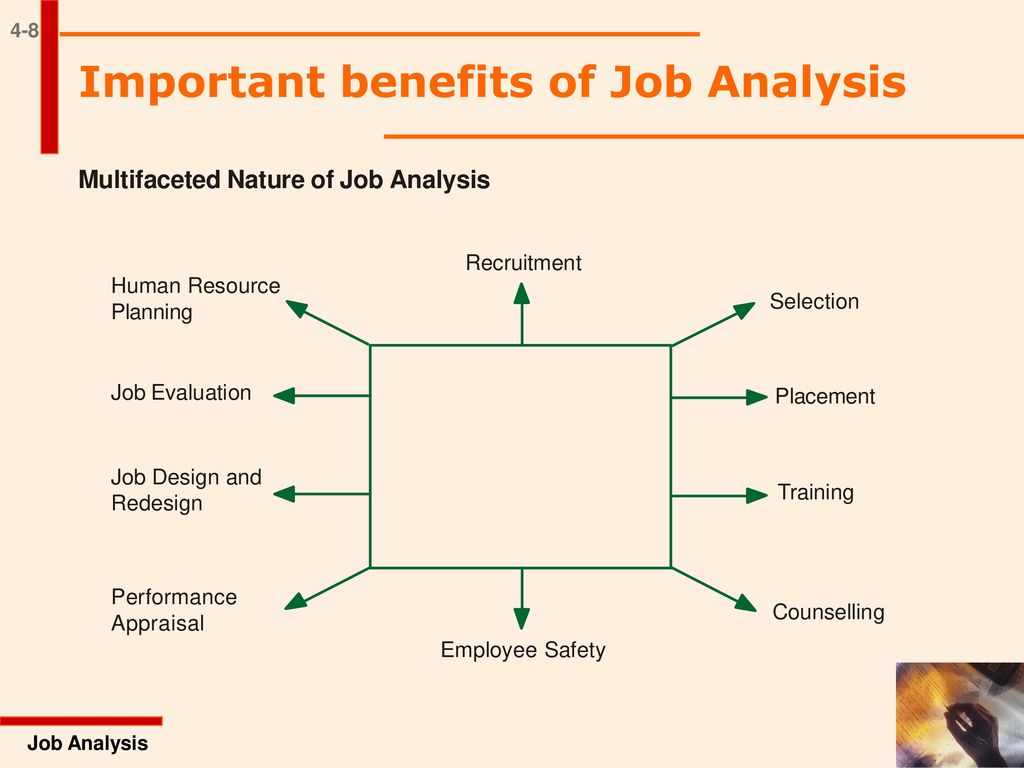 4-8

Important benefits of Job Analysis

Multifaceted Nature of Job Analysis

Recruitment

Human Resource Planning

Selection

Job Evaluation

Placement

Job Design and Redesign

Training

Performance Appraisal

Counselling

Employee Safety

Job Analysis